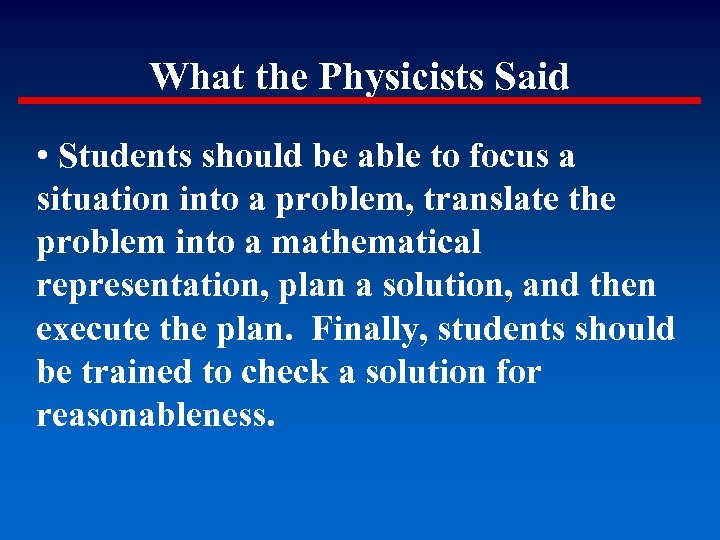 What the Physicists Said

• Students should be able to focus a situation into a problem, translate the problem into a mathematical representation, plan a solution, and then execute the plan. Finally, students should be trained to check a solution for reasonableness.